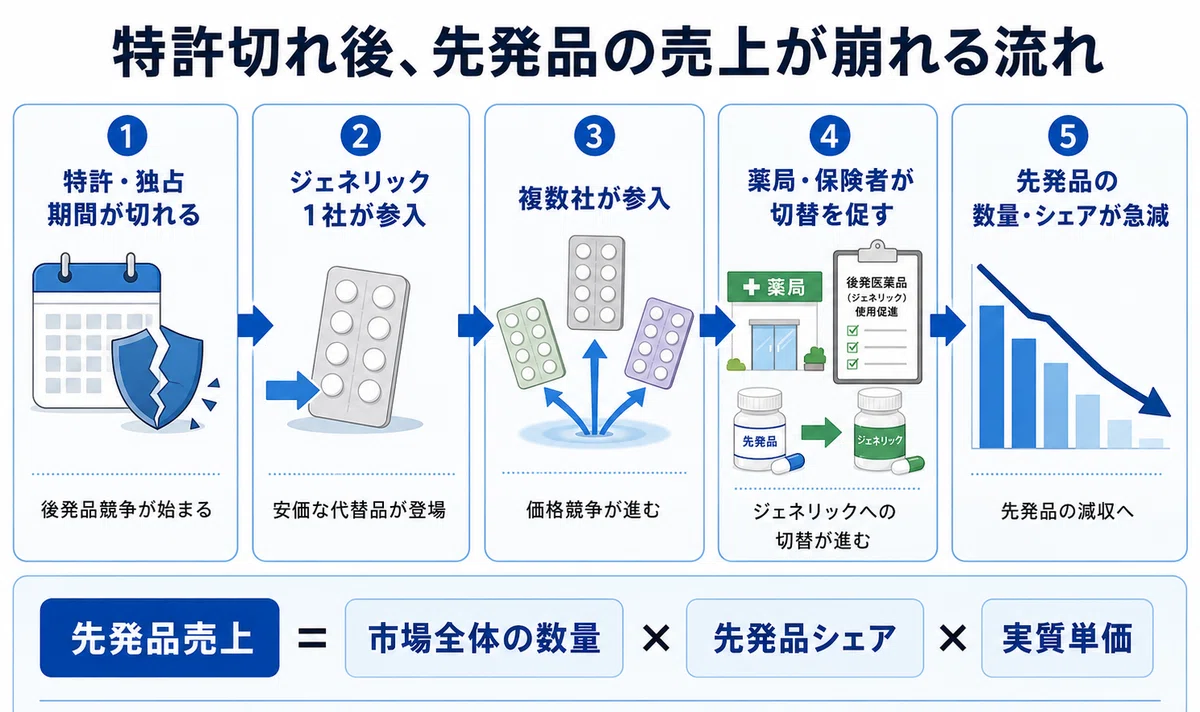 特許切れ後、先発品の売上が崩れる流れ

1
特許・独占期間が切れる

後発品競争が始まる

2
ジェネリック1社が参入

安価な代替品が登場

3
複数社が参入

価格競争が進む

4
薬局・保険者が切替を促す

薬局

後発医薬品（ジェネリック）使用促進

先発品

ジェネリック

ジェネリックへの切替が進む

5
先発品の数量・シェアが急減

先発品の減収へ

先発品売上 ＝ 市場全体の数量 × 先発品シェア × 実質単価